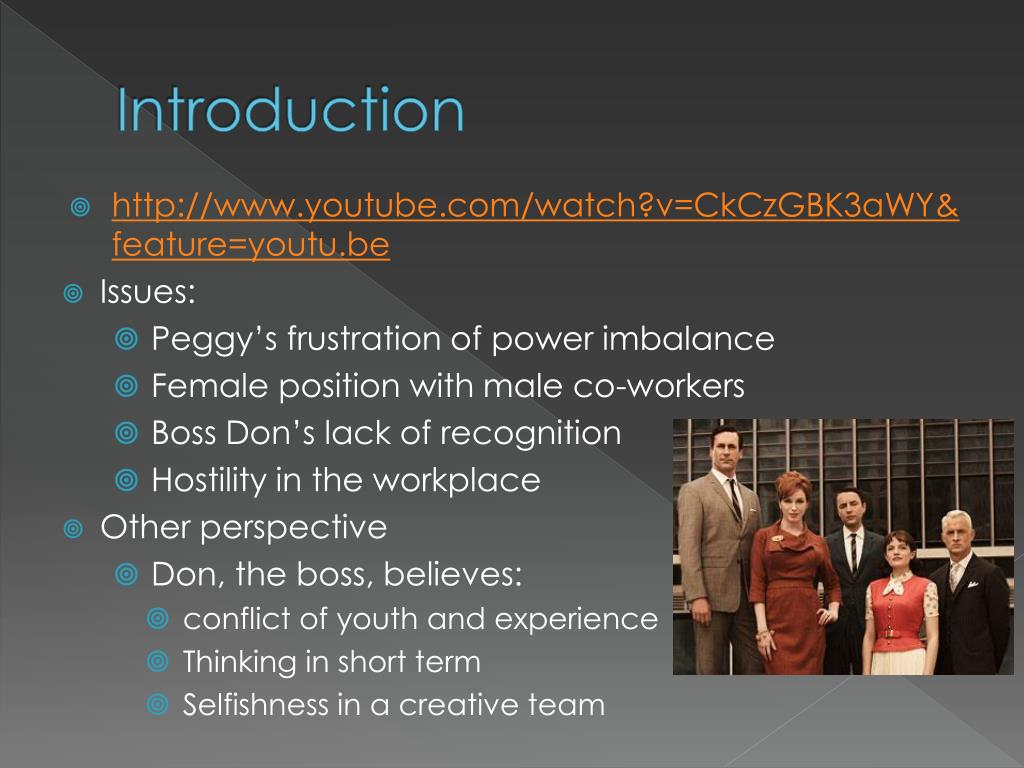 Introduction

http://www.youtube.com/watch?v=CkCzGBK3aWY&feature=youtu.be

Issues:

Peggy’s frustration of power imbalance

Female position with male co-workers

Boss Don’s lack of recognition

Hostility in the workplace

Other perspective

Don, the boss, believes:

conflict of youth and experience

Thinking in short term

Selfishness in a creative team